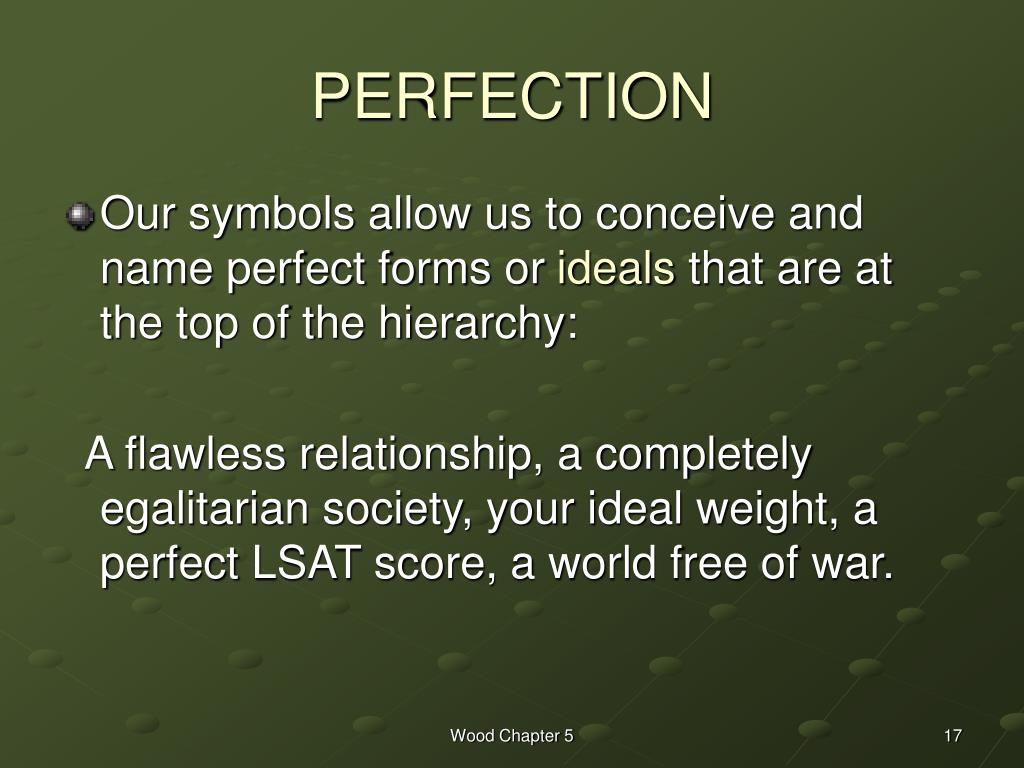 PERFECTION

Our symbols allow us to conceive and name perfect forms or ideals that are at the top of the hierarchy:

A flawless relationship, a completely egalitarian society, your ideal weight, a perfect LSAT score, a world free of war.

Wood Chapter 5

17